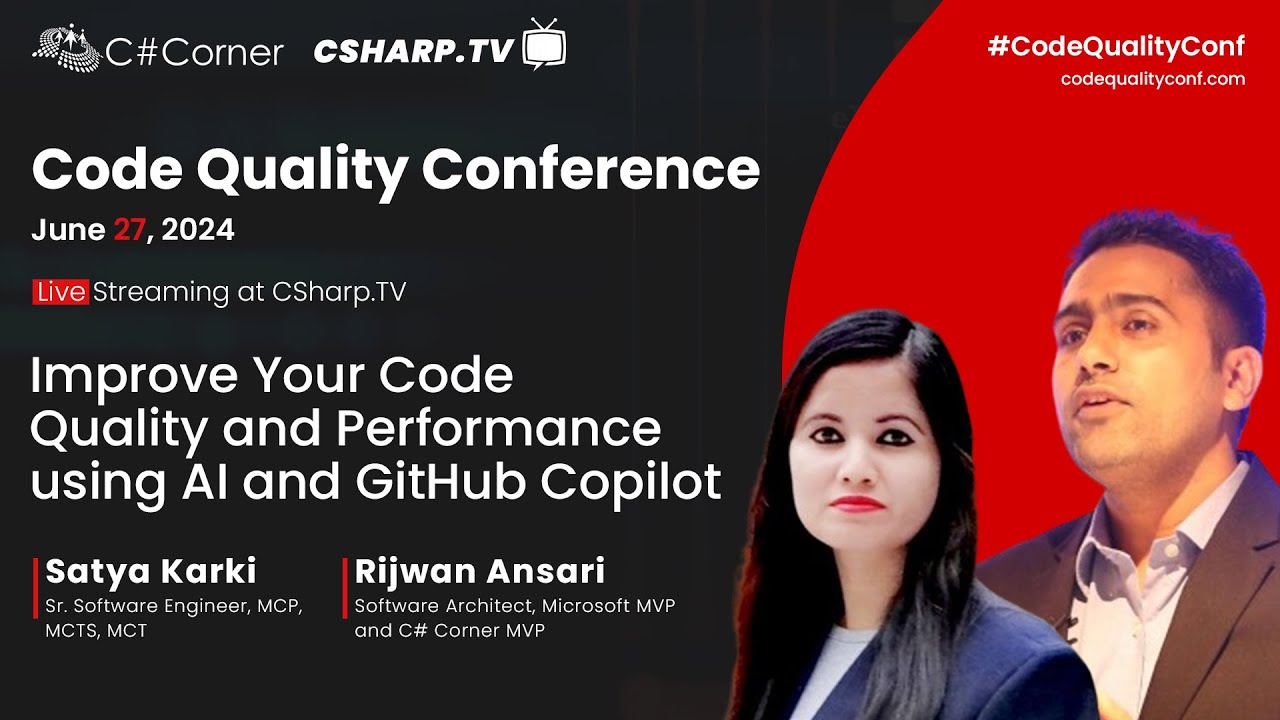 C#Corner CSHARP.TV

#CodeQualityConf
codequalityconf.com

Code Quality Conference
June 27, 2024

Live Streaming at CSharp.TV

Improve Your Code Quality and Performance using AI and GitHub Copilot

Satya Karki
Sr. Software Engineer, MCP, MCTS, MCT

Rijwan Ansari
Software Architect, Microsoft MVP and C# Corner MVP